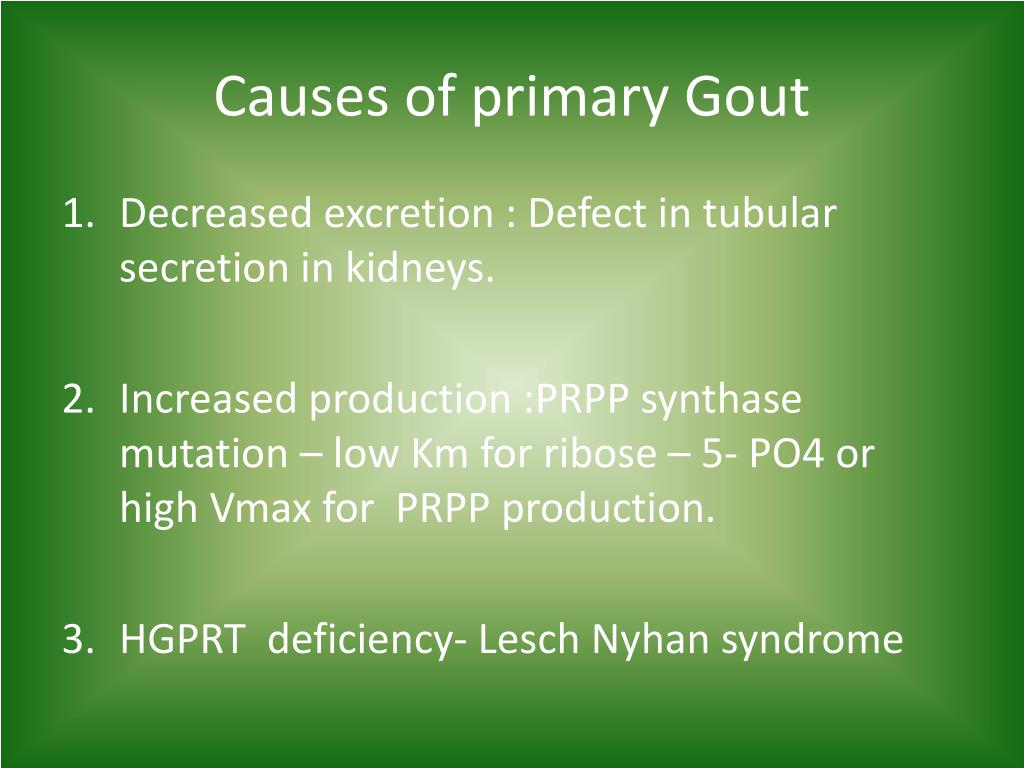 Causes of primary Gout

1. Decreased excretion : Defect in tubular secretion in kidneys.

2. Increased production :PRPP synthase mutation – low Km for ribose – 5- PO4 or high Vmax for PRPP production.

3. HGPRT deficiency- Lesch Nyhan syndrome